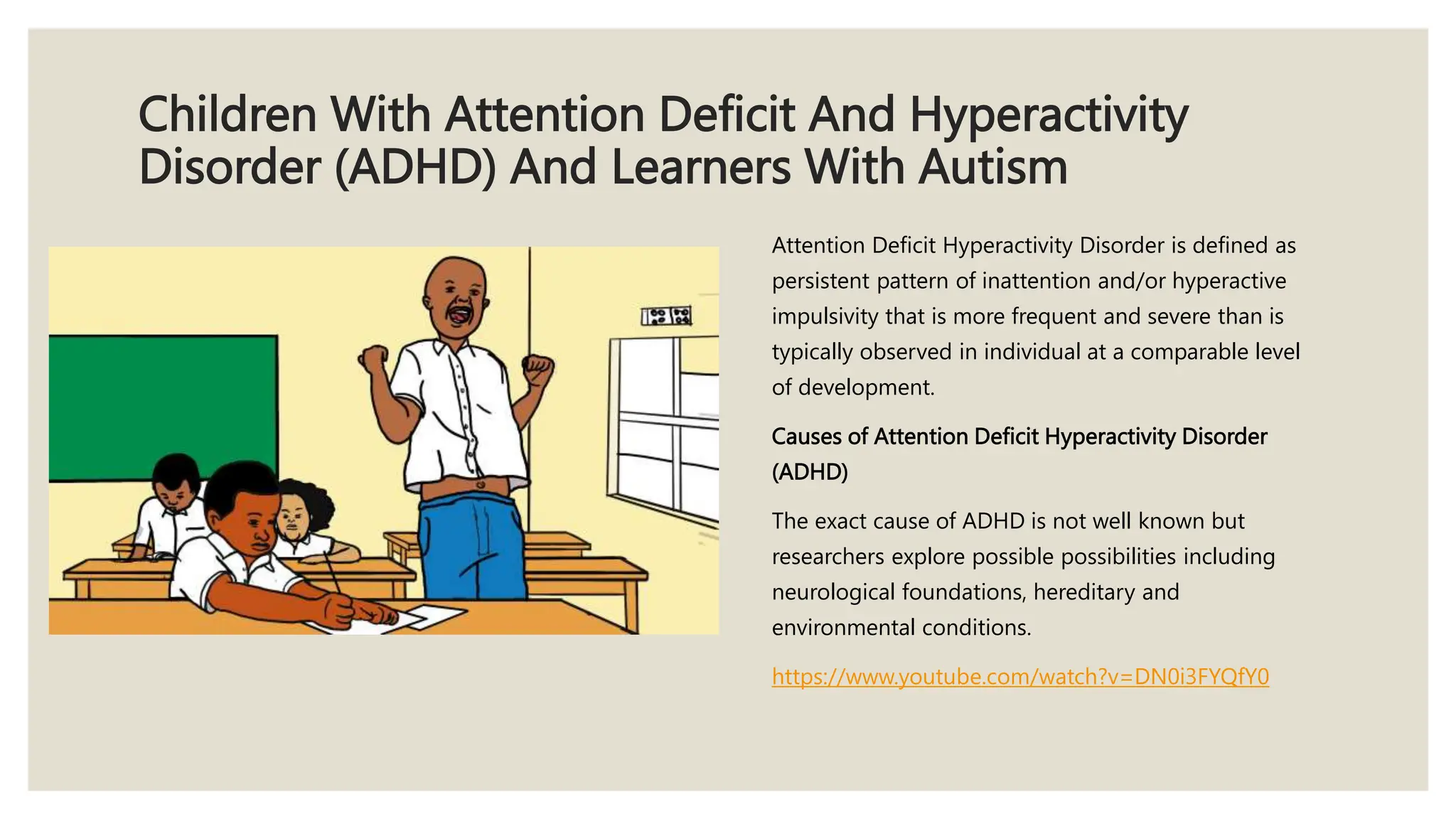 Children With Attention Deficit And Hyperactivity Disorder (ADHD) And Learners With Autism

Attention Deficit Hyperactivity Disorder is defined as persistent pattern of inattention and/or hyperactive impulsivity that is more frequent and severe than is typically observed in individual at a comparable level of development.

Causes of Attention Deficit Hyperactivity Disorder (ADHD)

The exact cause of ADHD is not well known but researchers explore possible possibilities including neurological foundations, hereditary and environmental conditions.

https://www.youtube.com/watch?v=DN0i3FYQfY0